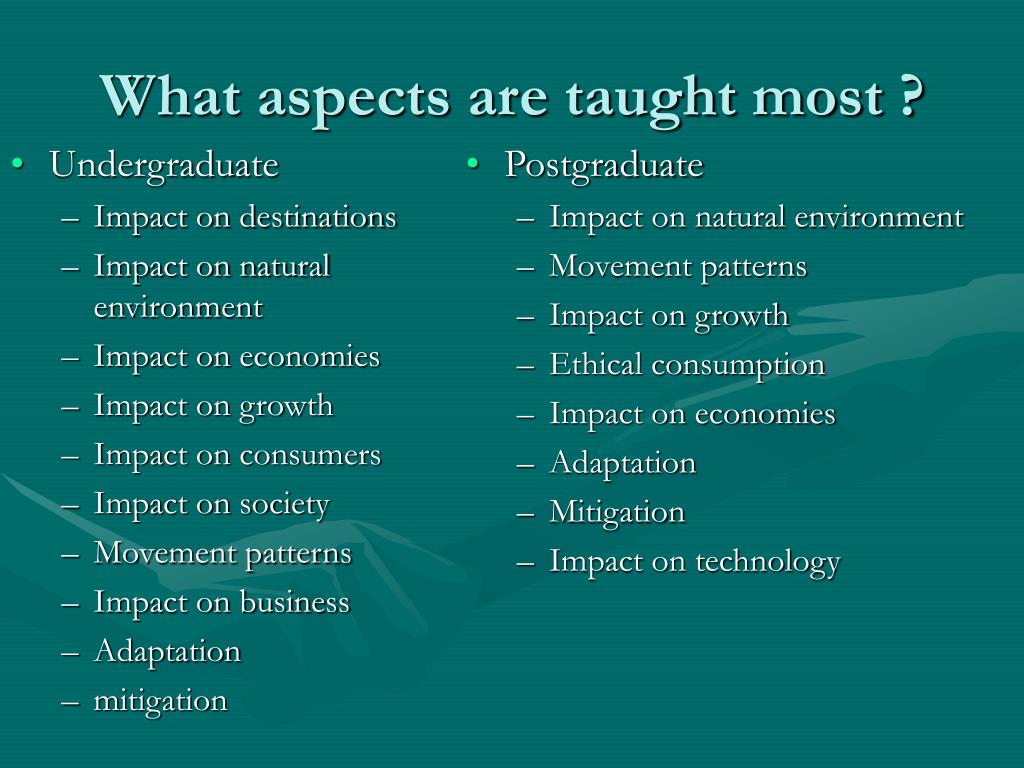 What aspects are taught most ?

• Undergraduate
– Impact on destinations
– Impact on natural environment
– Impact on economies
– Impact on growth
– Impact on consumers
– Impact on society
– Movement patterns
– Impact on business
– Adaptation
– mitigation

• Postgraduate
– Impact on natural environment
– Movement patterns
– Impact on growth
– Ethical consumption
– Impact on economies
– Adaptation
– Mitigation
– Impact on technology